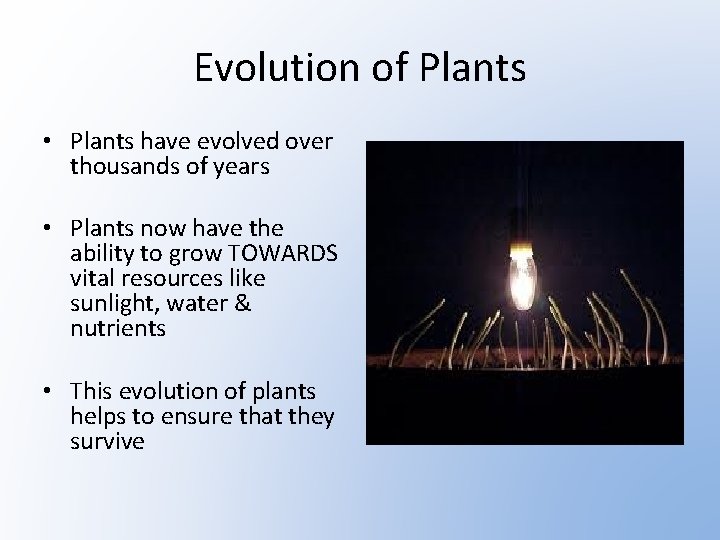 Evolution of Plants

• Plants have evolved over thousands of years

• Plants now have the ability to grow TOWARDS vital resources like sunlight, water & nutrients

• This evolution of plants helps to ensure that they survive